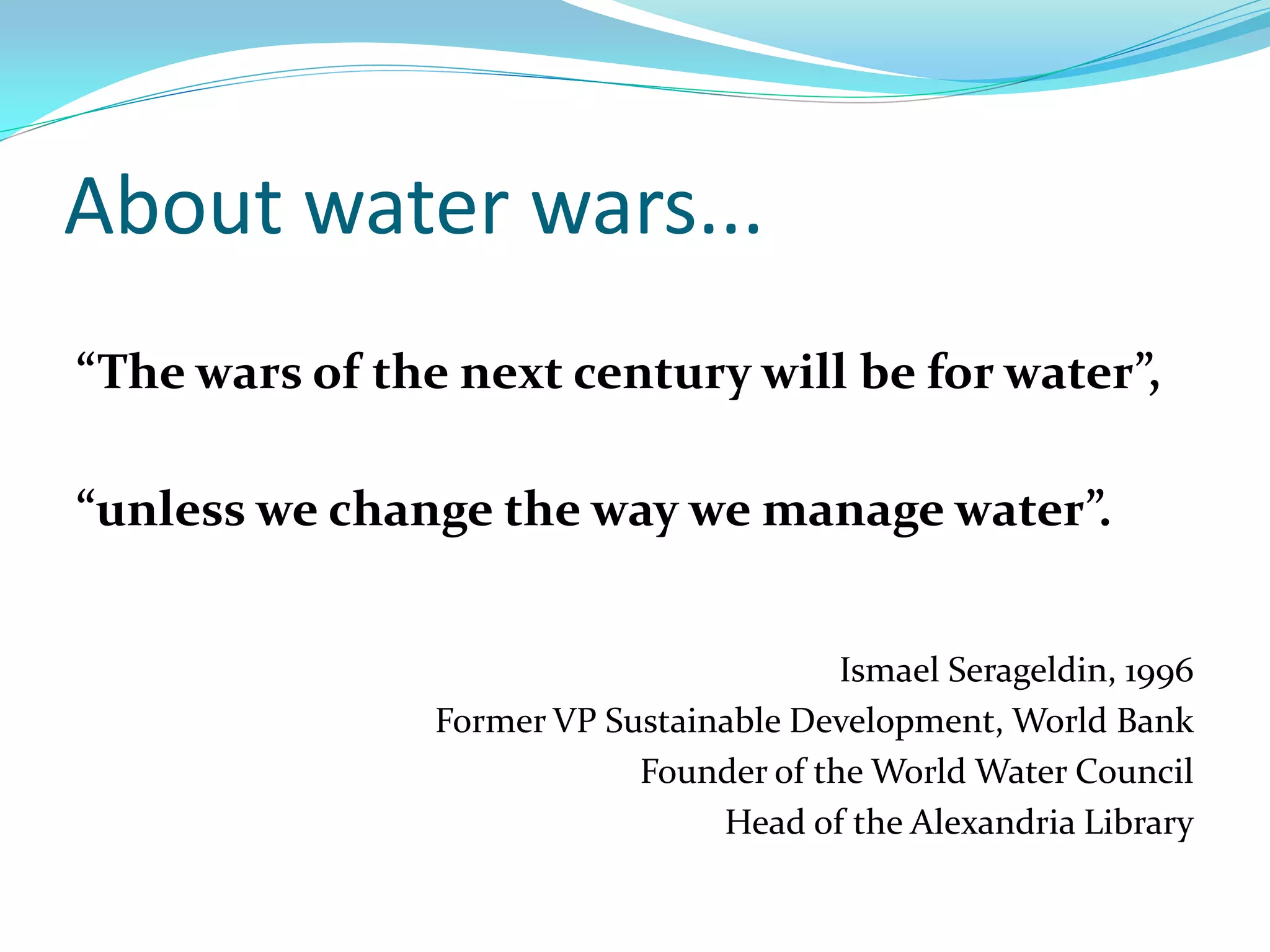 About water wars…

“The wars of the next century will be for water”,

“unless we change the way we manage water”.

Ismael Serageldin, 1996
Former VP Sustainable Development, World Bank
Founder of the World Water Council
Head of the Alexandria Library